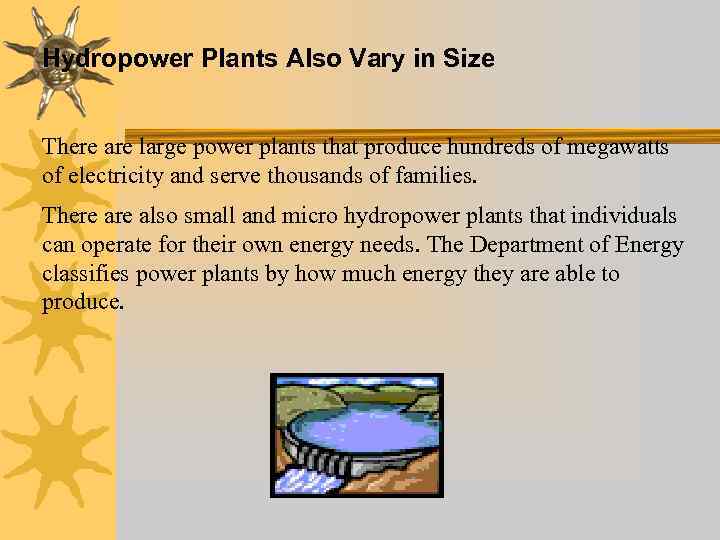 Hydropower Plants Also Vary in Size

There are large power plants that produce hundreds of megawatts of electricity and serve thousands of families.

There are also small and micro hydropower plants that individuals can operate for their own energy needs. The Department of Energy classifies power plants by how much energy they are able to produce.